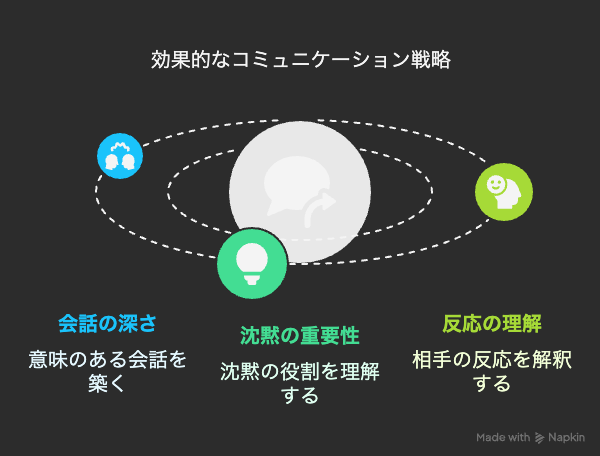 効果的なコミュニケーション戦略

会話の深さ

意味のある会話を築く

沈黙の重要性

沈黙の役割を理解する

反応の理解

相手の反応を解釈する

Made with Napkin